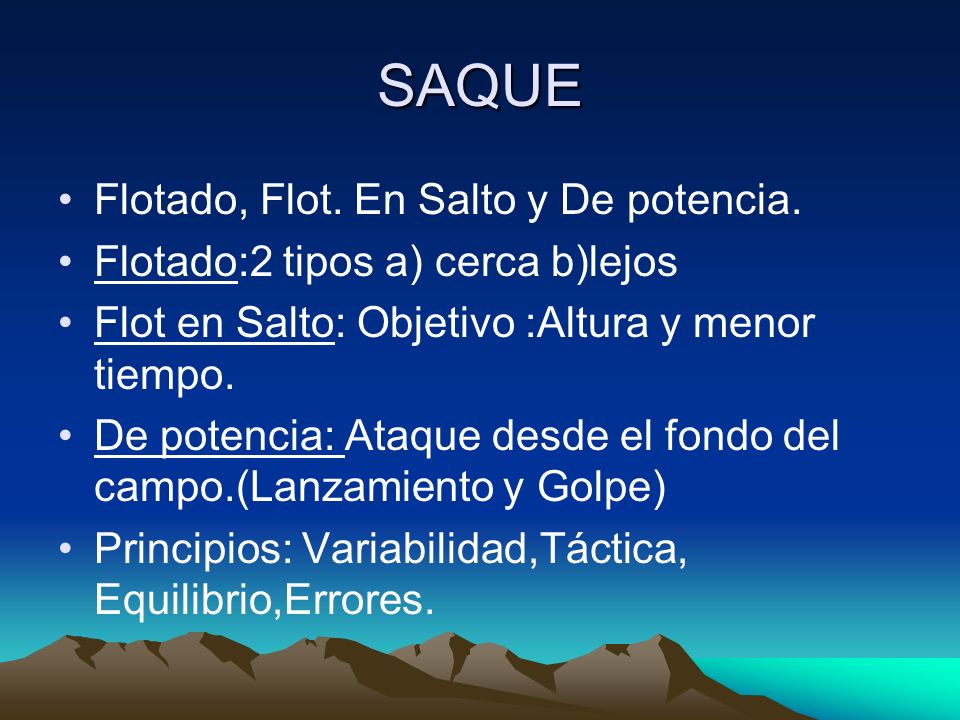 SAQUE

• Flotado, Flot. En Salto y De potencia.
• Flotado:2 tipos a) cerca b)lejos
• Flot en Salto: Objetivo :Altura y menor tiempo.
• De potencia: Ataque desde el fondo del campo.(Lanzamiento y Golpe)
• Principios: Variabilidad,Táctica, Equilibrio,Errores.